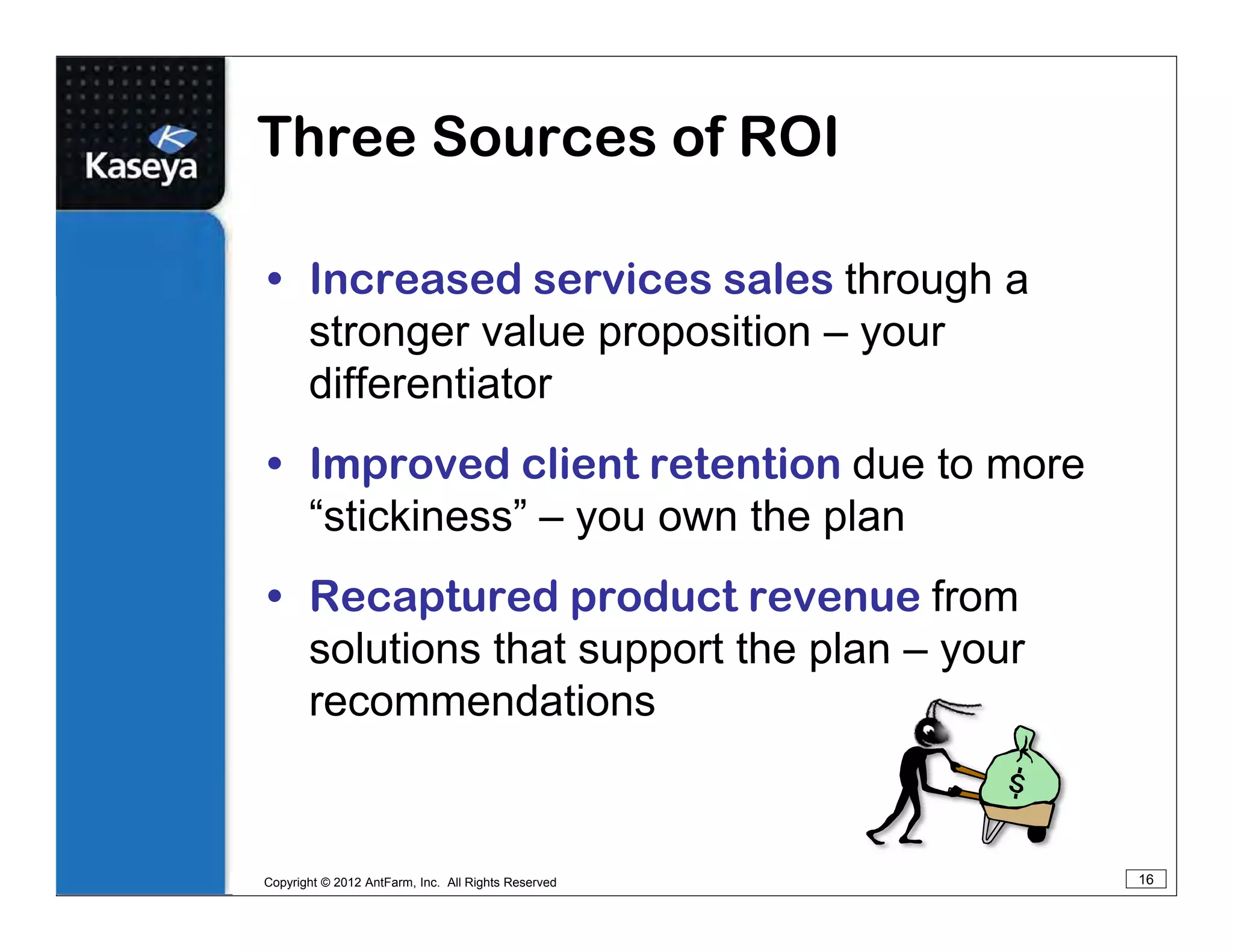 Kaseya

Three Sources of ROI

• Increased services sales through a stronger value proposition – your differentiator

• Improved client retention due to more “stickiness” – you own the plan

• Recaptured product revenue from solutions that support the plan – your recommendations

$

Copyright © 2012 AntFarm, Inc. All Rights Reserved

16